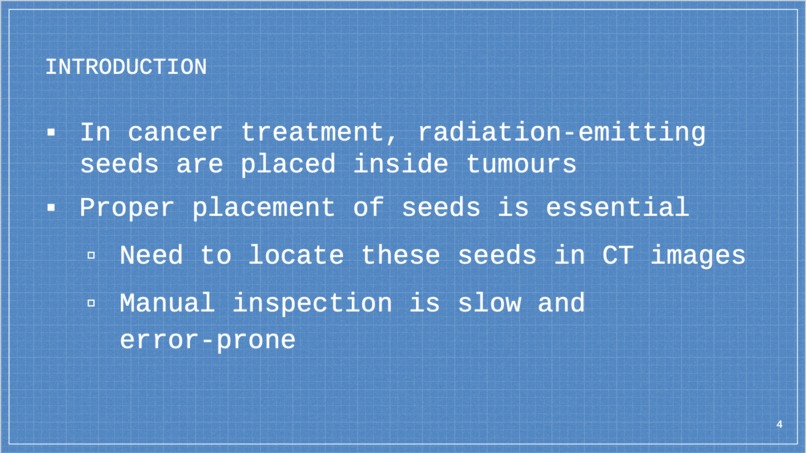 INTRODUCTION

▪ In cancer treatment, radiation-emitting seeds are placed inside tumours

▪ Proper placement of seeds is essential

▫ Need to locate these seeds in CT images

▫ Manual inspection is slow and error-prone

4